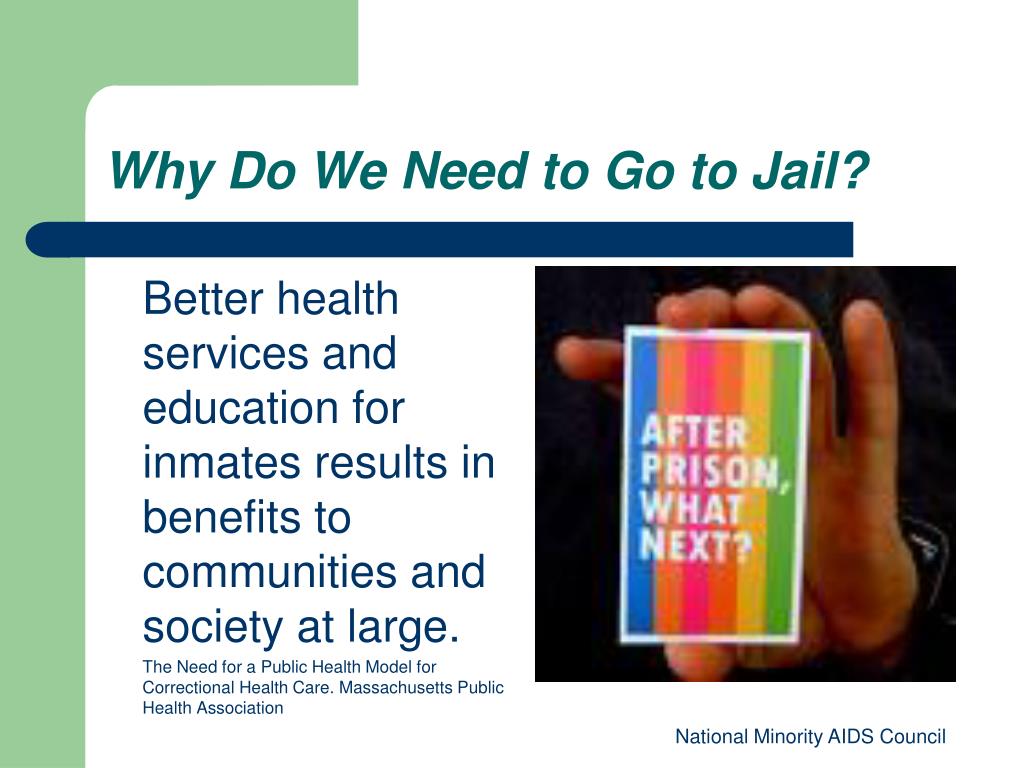 Why Do We Need to Go to Jail?

Better health services and education for inmates results in benefits to communities and society at large.

The Need for a Public Health Model for Correctional Health Care. Massachusetts Public Health Association

AFTER PRISON, WHAT NEXT?

National Minority AIDS Council